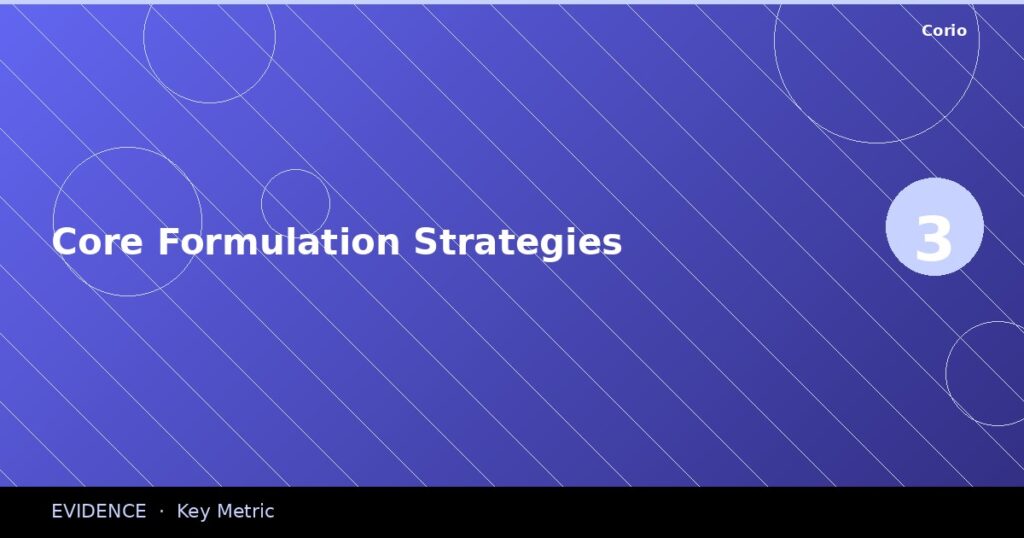 Corio

Core Formulation Strategies

3

EVIDENCE · Key Metric